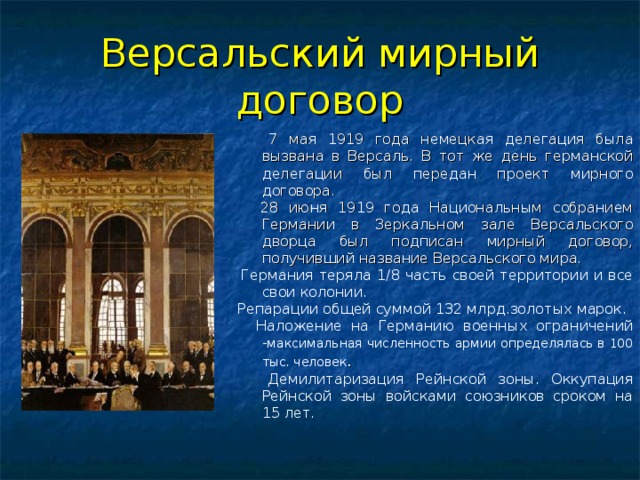 Версальский мирный договор

7 мая 1919 года немецкая делегация была вызвана в Версаль. В тот же день германской делегации был передан проект мирного договора.

28 июня 1919 года Национальным собранием Германии в Зеркальном зале Версальского дворца был подписан мирный договор, получивший название Версальского мира.

Германия теряла 1/8 часть своей территории и все свои колонии.

Репарации общей суммой 132 млрд.золотых марок.

Наложение на Германию военных ограничений -максимальная численность армии определялась в 100 тыс. человек.

Демилитаризация Рейнской зоны. Оккупация Рейнской зоны войсками союзников сроком на 15 лет.